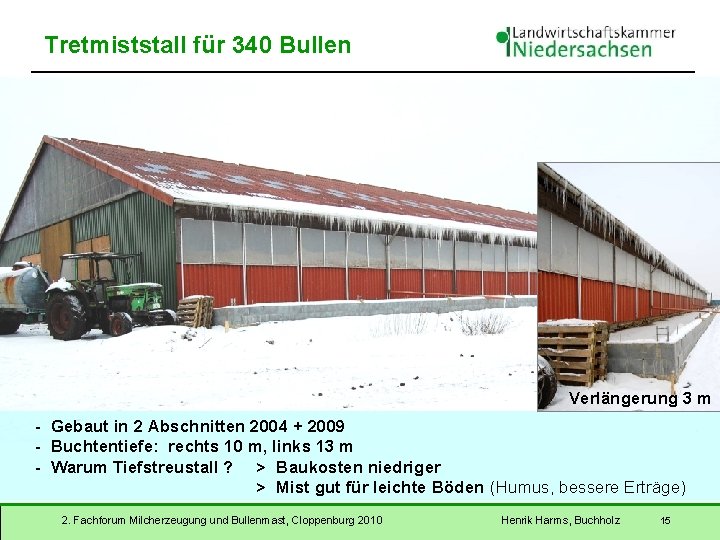 Tretmiststall für 340 Bullen

Landwirtschaftskammer Niedersachsen

Verlängerung 3 m

- Gebaut in 2 Abschnitten 2004 + 2009
- Buchtentiefe: rechts 10 m, links 13 m
- Warum Tiefstreustall ? > Baukosten niedriger
> Mist gut für leichte Böden (Humus, bessere Erträge)

2. Fachforum Milcherzeugung und Bullenmast, Cloppenburg 2010

Henrik Harms, Buchholz

15